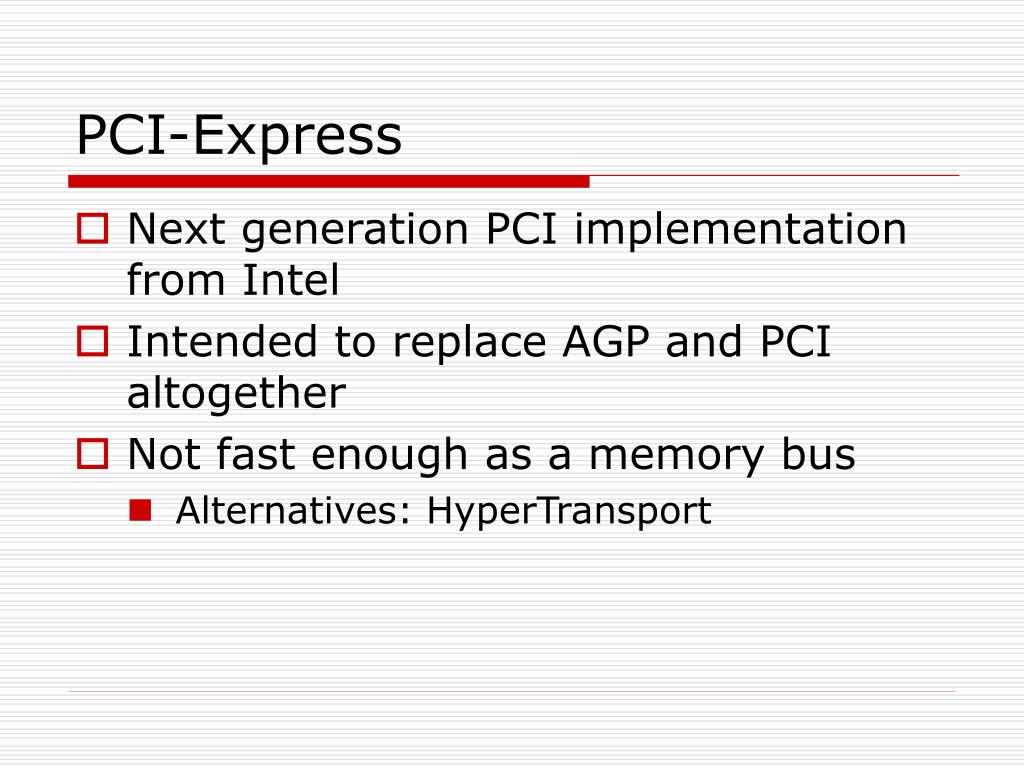 PCI-Express

Next generation PCI implementation from Intel

Intended to replace AGP and PCI altogether

Not fast enough as a memory bus

Alternatives: HyperTransport